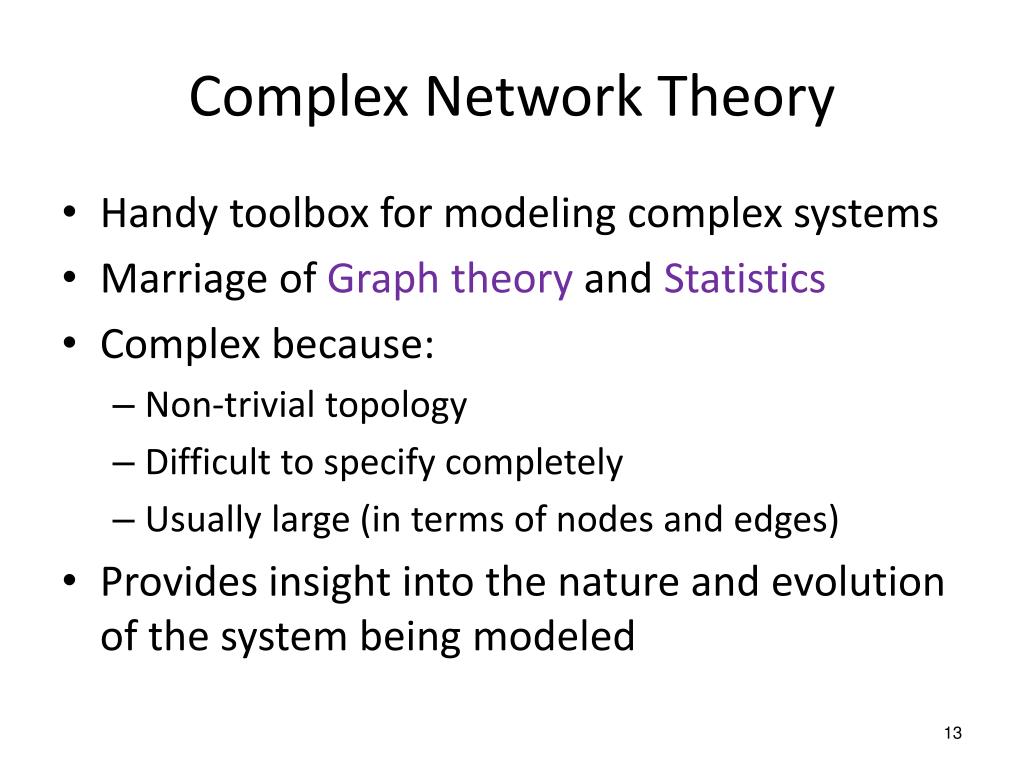 Complex Network Theory

• Handy toolbox for modeling complex systems
• Marriage of Graph theory and Statistics
• Complex because:
– Non-trivial topology
– Difficult to specify completely
– Usually large (in terms of nodes and edges)
• Provides insight into the nature and evolution of the system being modeled

13